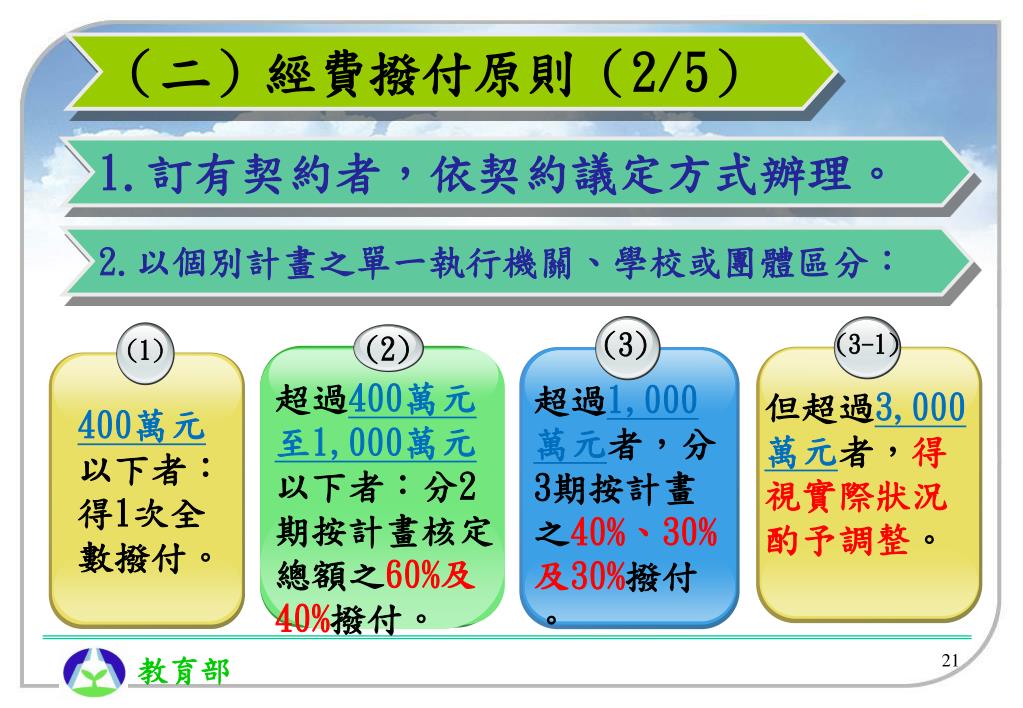 （二）經費撥付原則（2/5）

1. 訂有契約者，依契約議定方式辦理。

2. 以個別計畫之單一執行機關、學校或團體區分：

(1)

400萬元以下者：得1次全數撥付。

(2)

超過400萬元至1,000萬元以下者：分2期按計畫核定總額之60%及40%撥付。

(3)

超過1,000萬元者，分3期按計畫之40%、30%及30%撥付。

(3-1)

但超過3,000萬元者，得視實際狀況酌予調整。

教育部

21